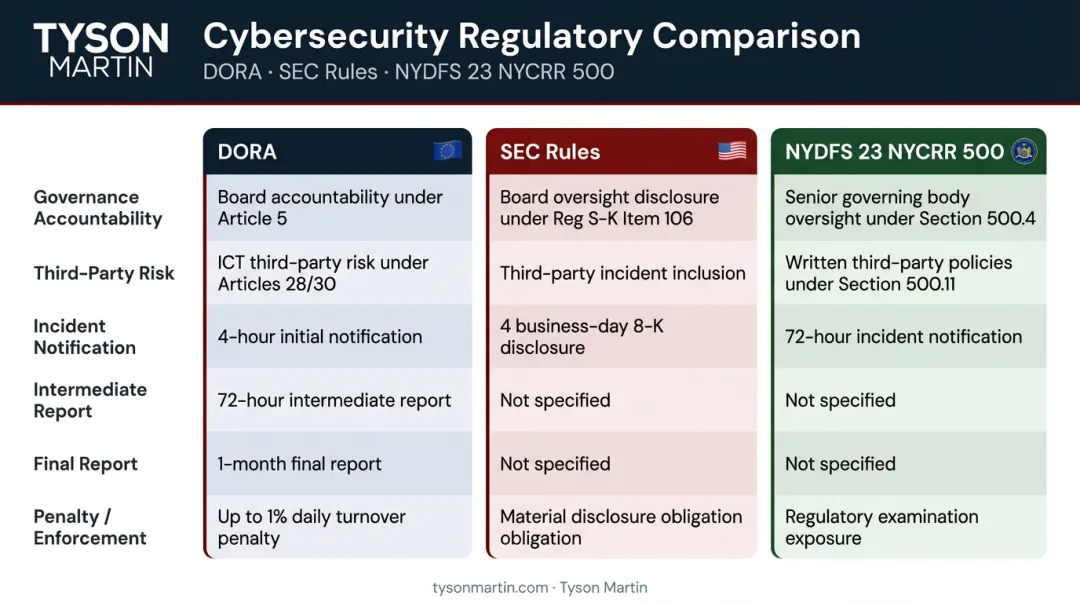 TYSON MARTIN

Cybersecurity Regulatory Comparison

DORA · SEC Rules · NYDFS 23 NYCRR 500

| | DORA | SEC Rules | NYDFS 23 NYCRR 500 |
|---|---|---|---|
| Governance Accountability | Board accountability under Article 5 | Board oversight disclosure under Reg S-K Item 106 | Senior governing body oversight under Section 500.4 |
| Third-Party Risk | ICT third-party risk under Articles 28/30 | Third-party incident inclusion | Written third-party policies under Section 500.11 |
| Incident Notification | 4-hour initial notification | 4 business-day 8-K disclosure | 72-hour incident notification |
| Intermediate Report | 72-hour intermediate report | Not specified | Not specified |
| Final Report | 1-month final report | Not specified | Not specified |
| Penalty / Enforcement | Up to 1% daily turnover penalty | Material disclosure obligation obligation | Regulatory examination exposure |

tysonmartin.com · Tyson Martin